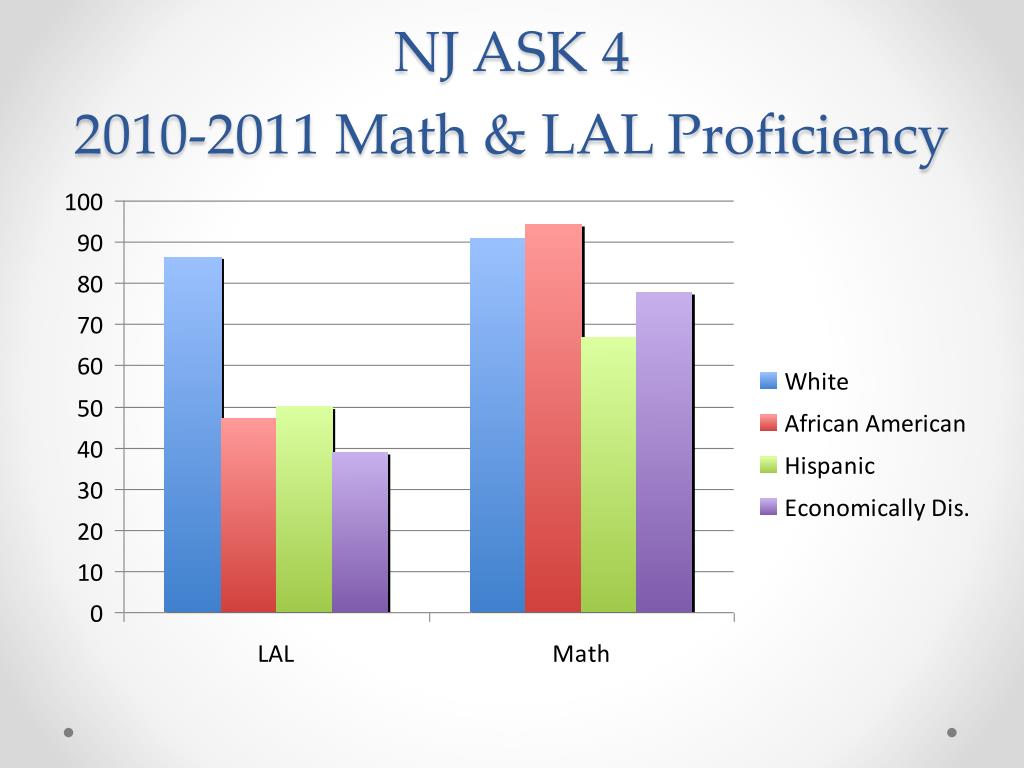 NJ ASK 4
2010-2011 Math & LAL Proficiency

100
90
80
70
60
50
40
30
20
10
0

LAL
Math

White
African American
Hispanic
Economically Dis.